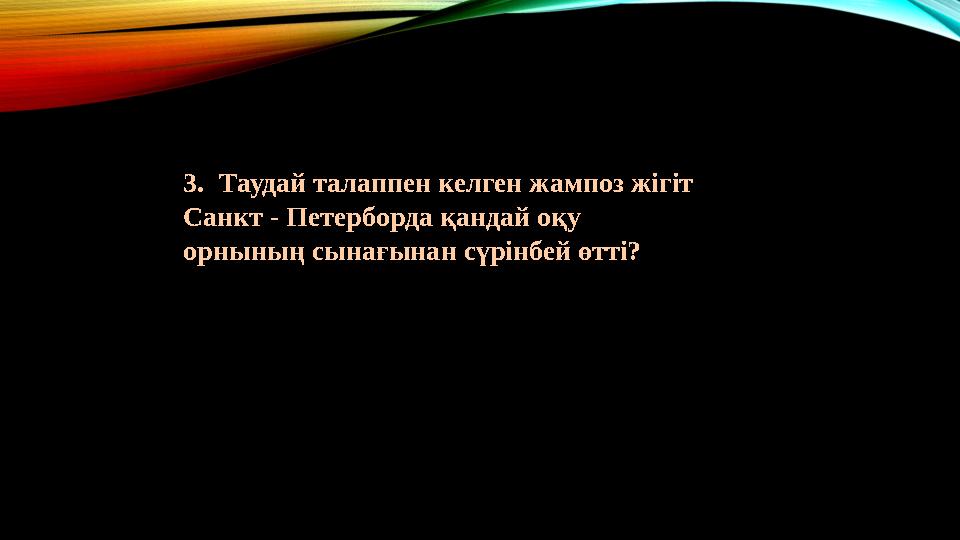 3. Таудай талаппен келген жампоз жігіт Санкт - Петерборда қандай оқу орнының сынағынан сүрінбей өтті?